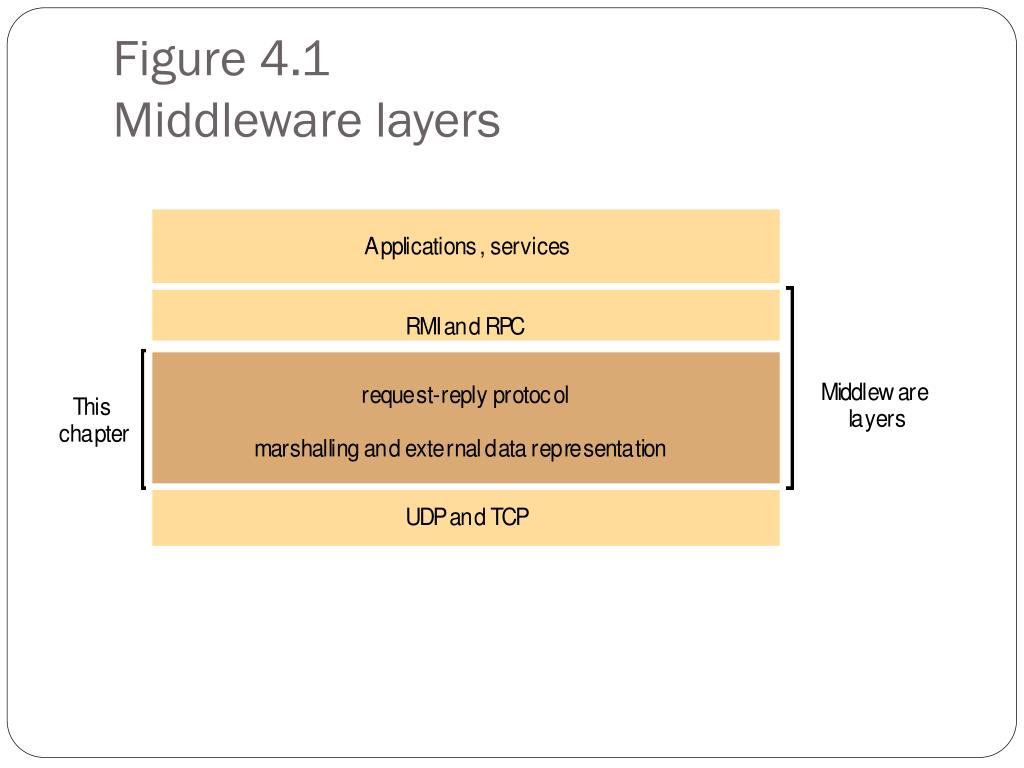 Figure 4.1
Middleware layers

Applications, services

RMI and RPC

This chapter

request-reply protocol

marshalling and external data representation

Middleware layers

UDP and TCP